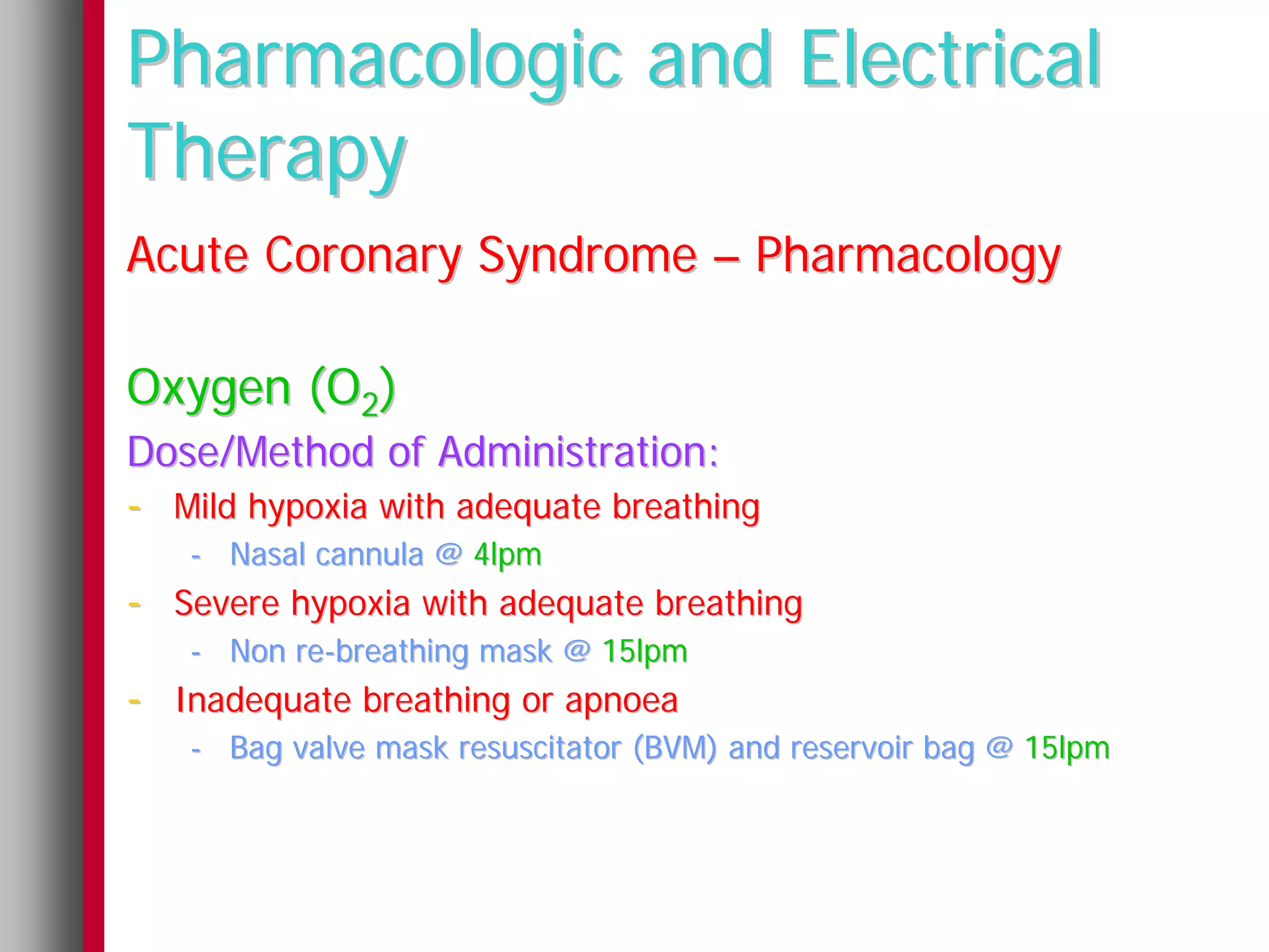 Pharmacologic and Electrical Therapy

Acute Coronary Syndrome – Pharmacology

Oxygen ($O_2$)

Dose/Method of Administration:

- Mild hypoxia with adequate breathing
  - Nasal cannula @ 4lpm
- Severe hypoxia with adequate breathing
  - Non re-breathing mask @ 15lpm
- Inadequate breathing or apnoea
  - Bag valve mask resuscitator (BVM) and reservoir bag @ 15lpm